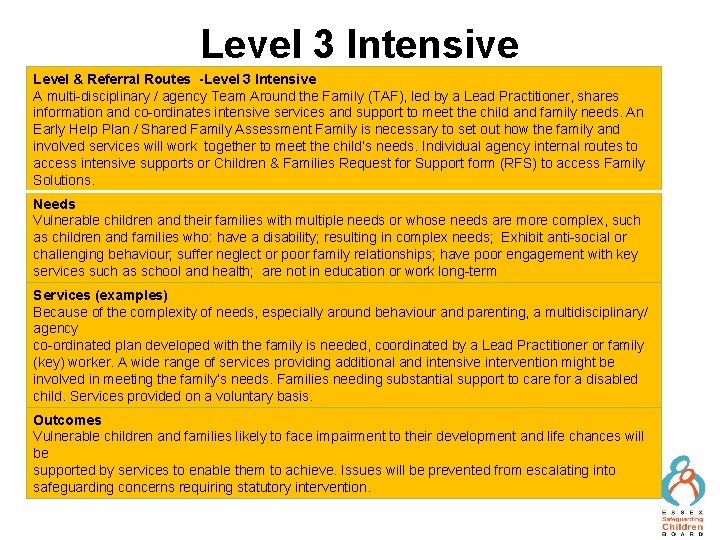 Level 3 Intensive

Level & Referral Routes -Level 3 Intensive
A multi-disciplinary / agency Team Around the Family (TAF), led by a Lead Practitioner, shares information and co-ordinates intensive services and support to meet the child and family needs. An Early Help Plan / Shared Family Assessment Family is necessary to set out how the family and involved services will work together to meet the child's needs. Individual agency internal routes to access intensive supports or Children & Families Request for Support form (RFS) to access Family Solutions.

Needs
Vulnerable children and their families with multiple needs or whose needs are more complex, such as children and families who: have a disability; resulting in complex needs; Exhibit anti-social or challenging behaviour; suffer neglect or poor family relationships; have poor engagement with key services such as school and health; are not in education or work long-term

Services (examples)
Because of the complexity of needs, especially around behaviour and parenting, a multidisciplinary/ agency
co-ordinated plan developed with the family is needed, coordinated by a Lead Practitioner or family (key) worker. A wide range of services providing additional and intensive intervention might be involved in meeting the family's needs. Families needing substantial support to care for a disabled child. Services provided on a voluntary basis.

Outcomes
Vulnerable children and families likely to face impairment to their development and life chances will be
supported by services to enable them to achieve. Issues will be prevented from escalating into safeguarding concerns requiring statutory intervention.

ESSEX Safeguarding Children BOARD